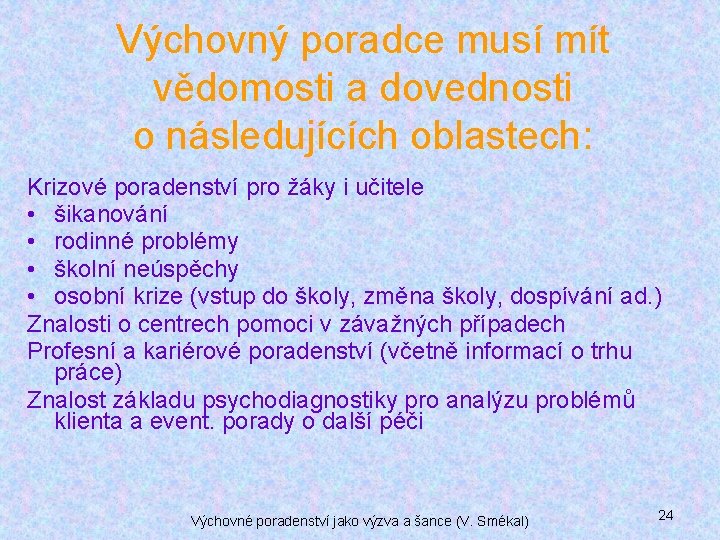 Výchovný poradce musí mít vědomosti a dovednosti o následujících oblastech:

Krizové poradenství pro žáky i učitele
• šikanování
• rodinné problémy
• školní neúspěchy
• osobní krize (vstup do školy, změna školy, dospívání ad.)
Znalosti o centrech pomoci v závažných případech
Profesní a kariérové poradenství (včetně informací o trhu práce)
Znalost základu psychodiagnostiky pro analýzu problémů klienta a event. porady o další péči

Výchovné poradenství jako výzva a šance (V. Smékal)

24